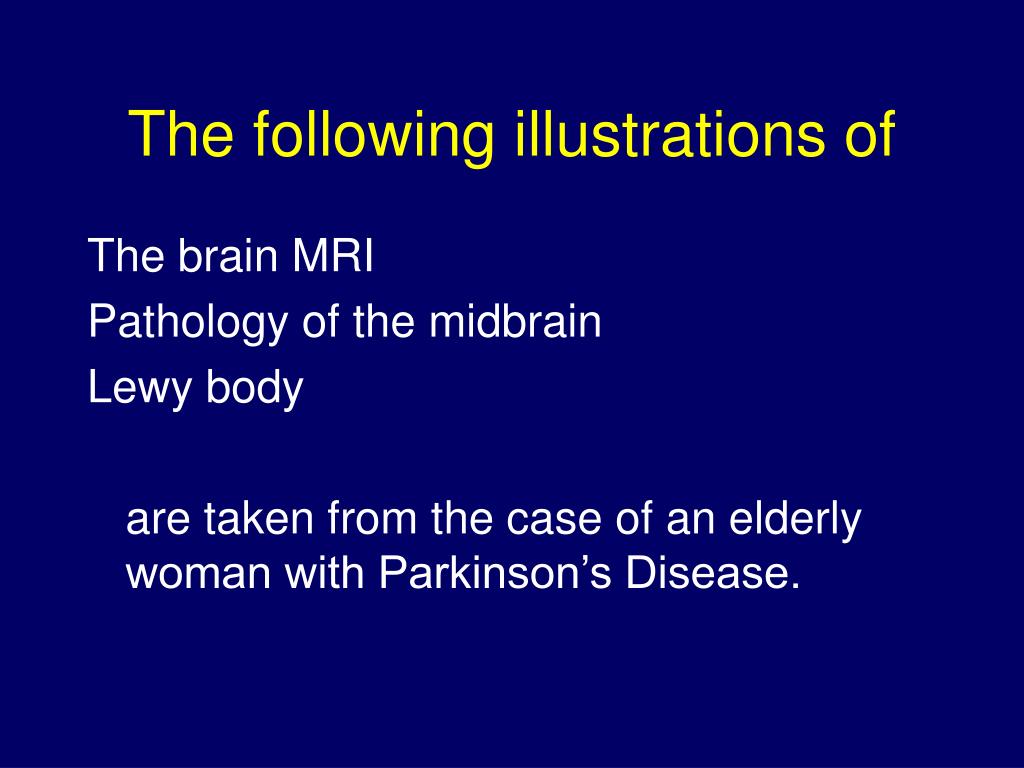 The following illustrations of

The brain MRI
Pathology of the midbrain
Lewy body

are taken from the case of an elderly woman with Parkinson’s Disease.